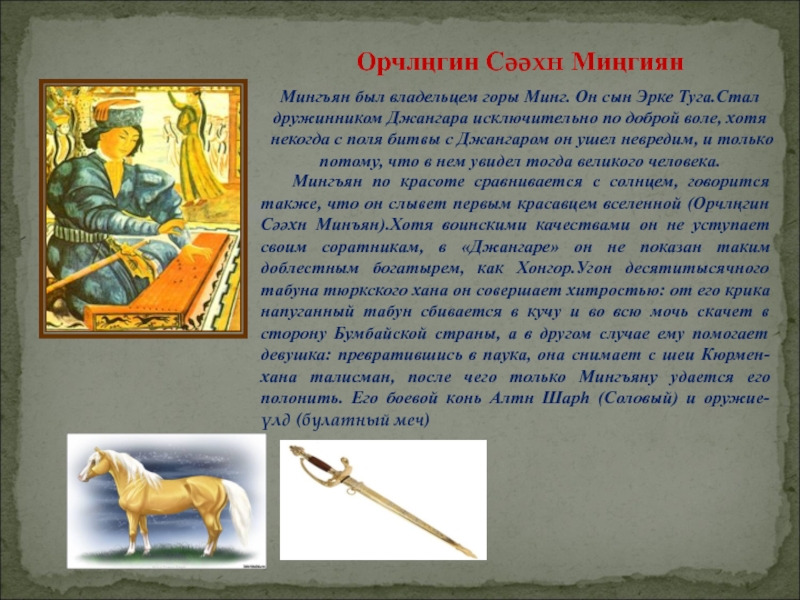 Орчлңгин Сәәхн Миңгиян

Мингъян был владельцем горы Минг. Он сын Эрке Туга.Стал дружинником Джангара исключительно по доброй воле, хотя некогда с поля битвы с Джангаром он ушел невредим, и только потому, что в нем увидел тогда великого человека.

Мингъян по красоте сравнивается с солнцем, говорится также, что он слывет первым красавцем вселенной (Орчлңгин Сәәхн Минъян).Хотя воинскими качествами он не уступает своим соратникам, в «Джангаре» он не показан таким доблестным богатырем, как Хонгор.Угон десятитысячного табуна тюркского хана он совершает хитростью: от его крика напуганный табун сбивается в кучу и во всю мочь скачет в сторону Бумбайской страны, а в другом случае ему помогает девушка: превратившись в паука, она снимает с шеи Кюрмен-хана талисман, после чего только Мингъяну удается его полонить. Его боевой конь Алтн Шарһ (Соловый) и оружие-үлд (булатный меч)